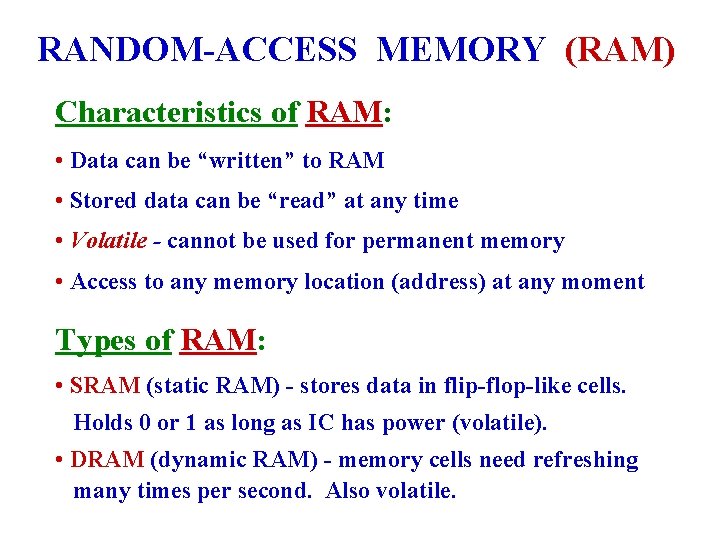 RANDOM-ACCESS MEMORY (RAM)

Characteristics of RAM:

• Data can be “written” to RAM

• Stored data can be “read” at any time

• Volatile - cannot be used for permanent memory

• Access to any memory location (address) at any moment

Types of RAM:

• SRAM (static RAM) - stores data in flip-flop-like cells. Holds 0 or 1 as long as IC has power (volatile).

• DRAM (dynamic RAM) - memory cells need refreshing many times per second. Also volatile.